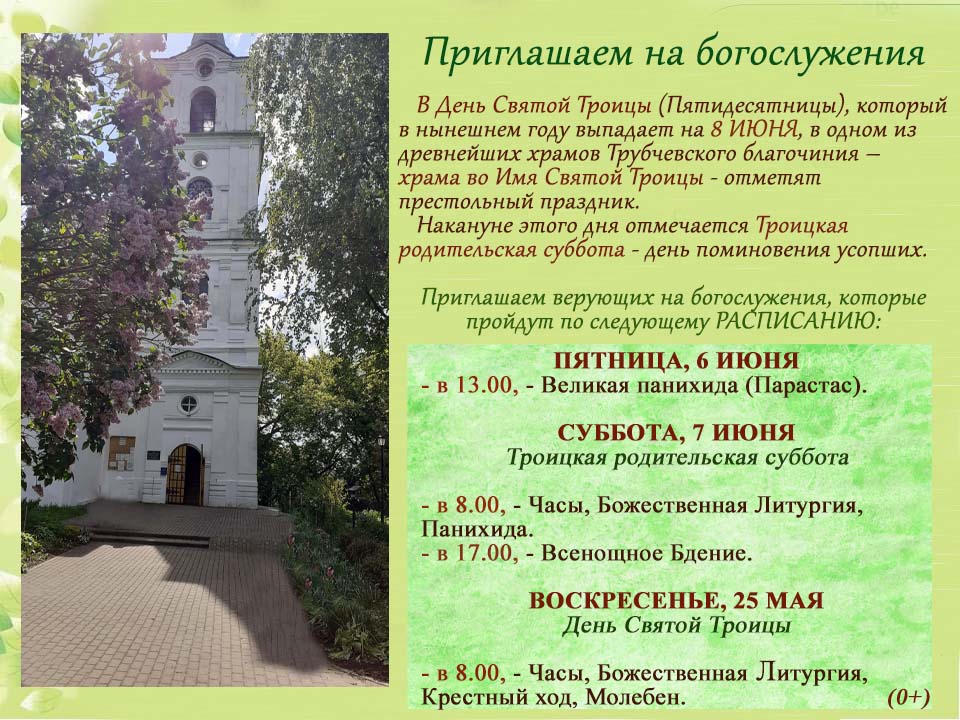 Приглашаем на богослужения

В День Святой Троицы (Пятидесятницы), который в нынешнем году выпадает на 8 ИЮНЯ, в одном из древнейших храмов Трубчевского благочиния – храма во Имя Святой Троицы - отметят престольный праздник.

Накануне этого дня отмечается Троицкая родительская суббота - день поминовения усопших.

Приглашаем верующих на богослужения, которые пройдут по следующему РАСПИСАНИЮ:

ПЯТНИЦА, 6 ИЮНЯ
- в 13.00, - Великая панихида (Парастас).

СУББОТА, 7 ИЮНЯ
Троицкая родительская суббота

- в 8.00, - Часы, Божественная Литургия, Панихида.
- в 17.00, - Всенощное Бдение.

ВОСКРЕСЕНЬЕ, 25 МАЯ
День Святой Троицы

- в 8.00, - Часы, Божественная Литургия, Крестный ход, Молебен. (0+)